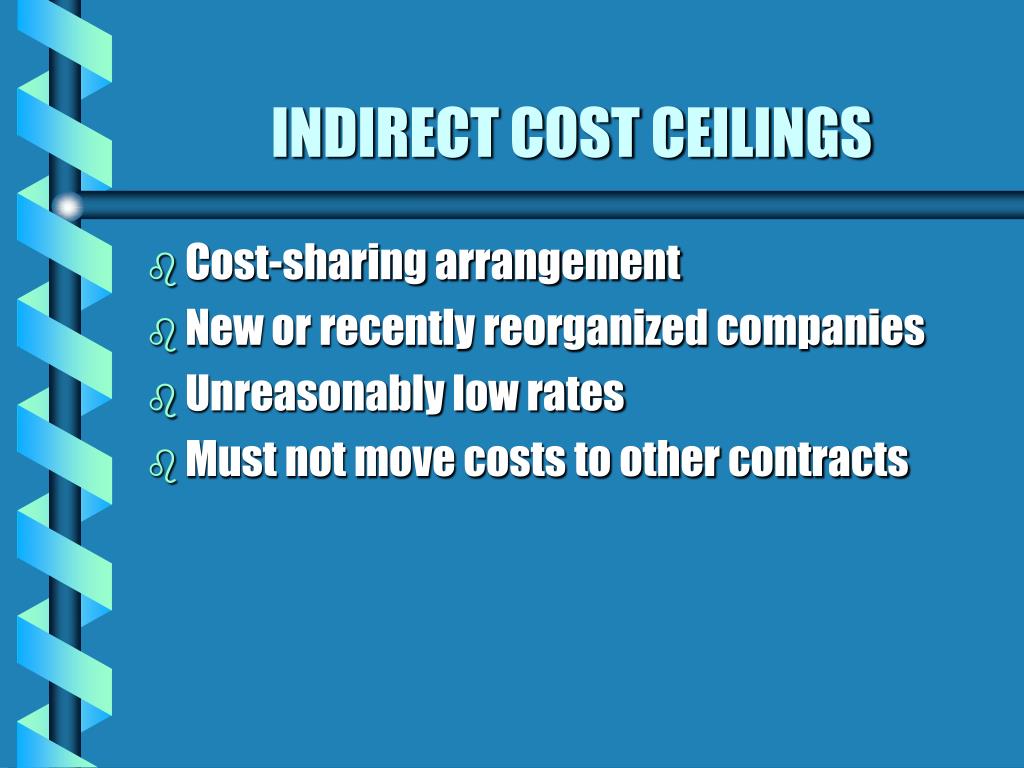 INDIRECT COST CEILINGS

- Cost-sharing arrangement
- New or recently reorganized companies
- Unreasonably low rates
- Must not move costs to other contracts